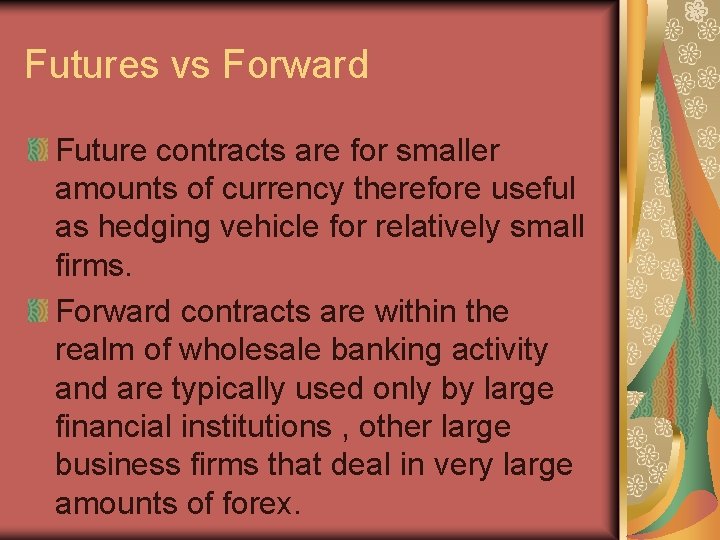 Futures vs Forward

Future contracts are for smaller amounts of currency therefore useful as hedging vehicle for relatively small firms.

Forward contracts are within the realm of wholesale banking activity and are typically used only by large financial institutions , other large business firms that deal in very large amounts of forex.